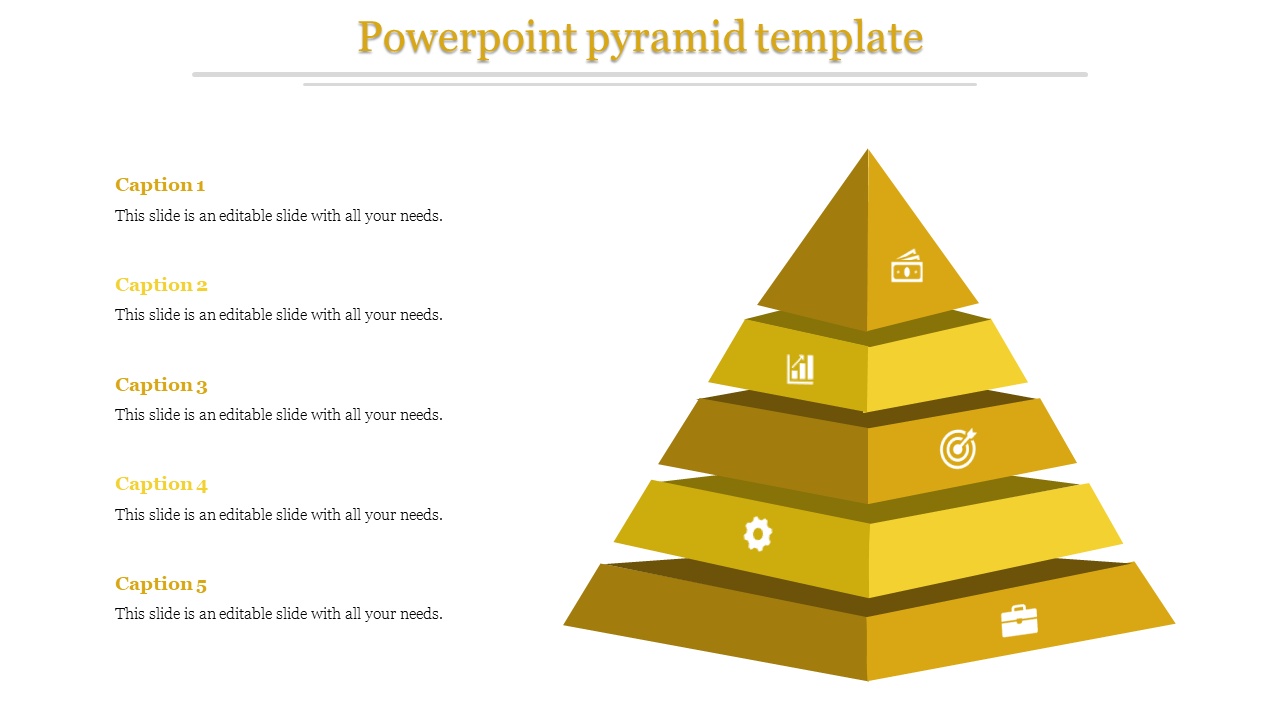 Powerpoint pyramid template

Caption 1
This slide is an editable slide with all your needs.

Caption 2
This slide is an editable slide with all your needs.

Caption 3
This slide is an editable slide with all your needs.

Caption 4
This slide is an editable slide with all your needs.

Caption 5
This slide is an editable slide with all your needs.